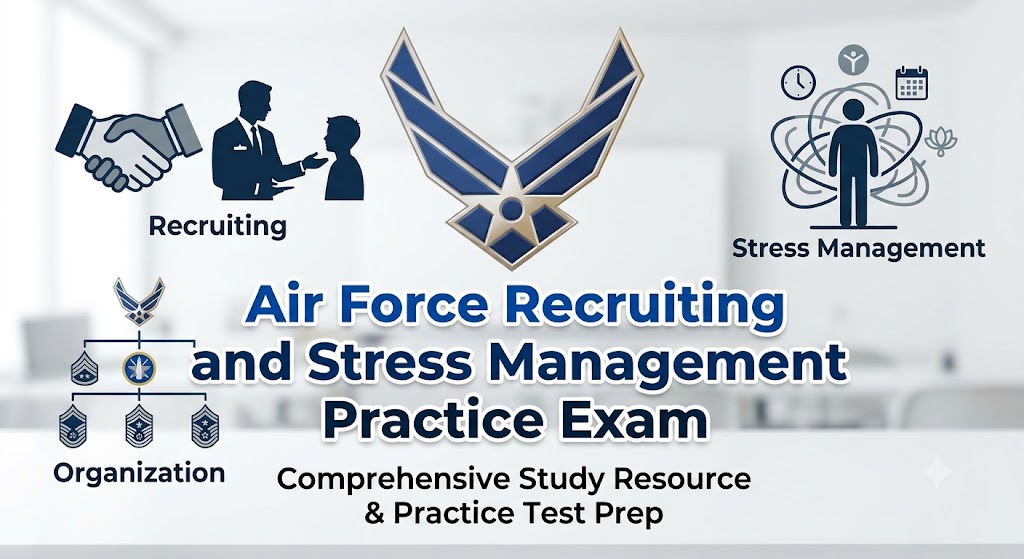 Recruiting

Stress Management

Air Force Recruiting and Stress Management Practice Exam

Organization

Comprehensive Study Resource & Practice Test Prep